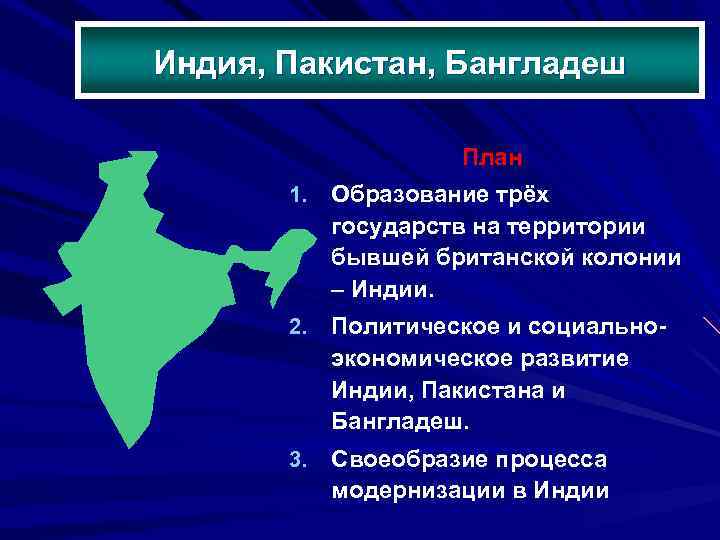 Индия, Пакистан, Бангладеш

План

1. Образование трёх государств на территории бывшей британской колонии – Индии.
2. Политическое и социально-экономическое развитие Индии, Пакистана и Бангладеш.
3. Своеобразие процесса модернизации в Индии